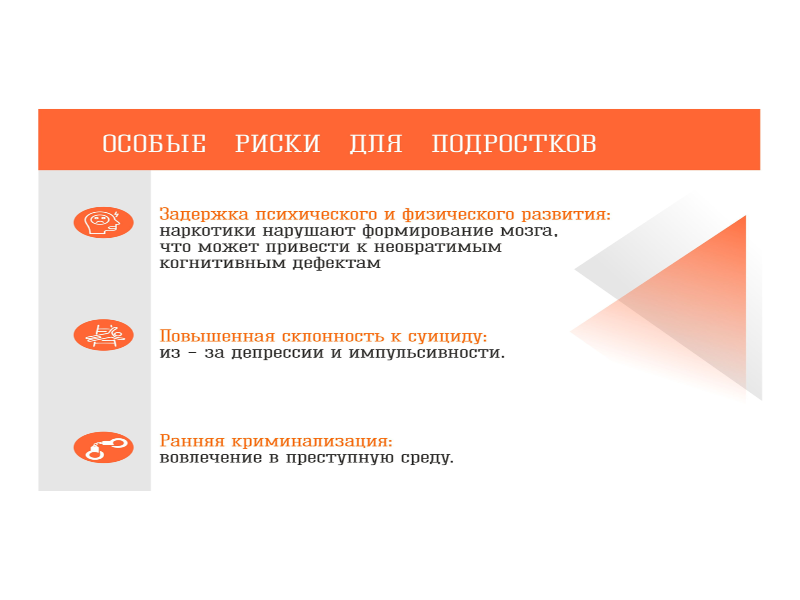 ОСОБЫЕ РИСКИ ДЛЯ ПОДРОСТКОВ

Задержка психического и физического развития:
наркотики нарушают формирование мозга, что может привести к необратимым когнитивным дефектам

Повышенная склонность к суициду:
из – за депрессии и импульсивности.

Ранняя криминализация:
вовлечение в преступную среду.